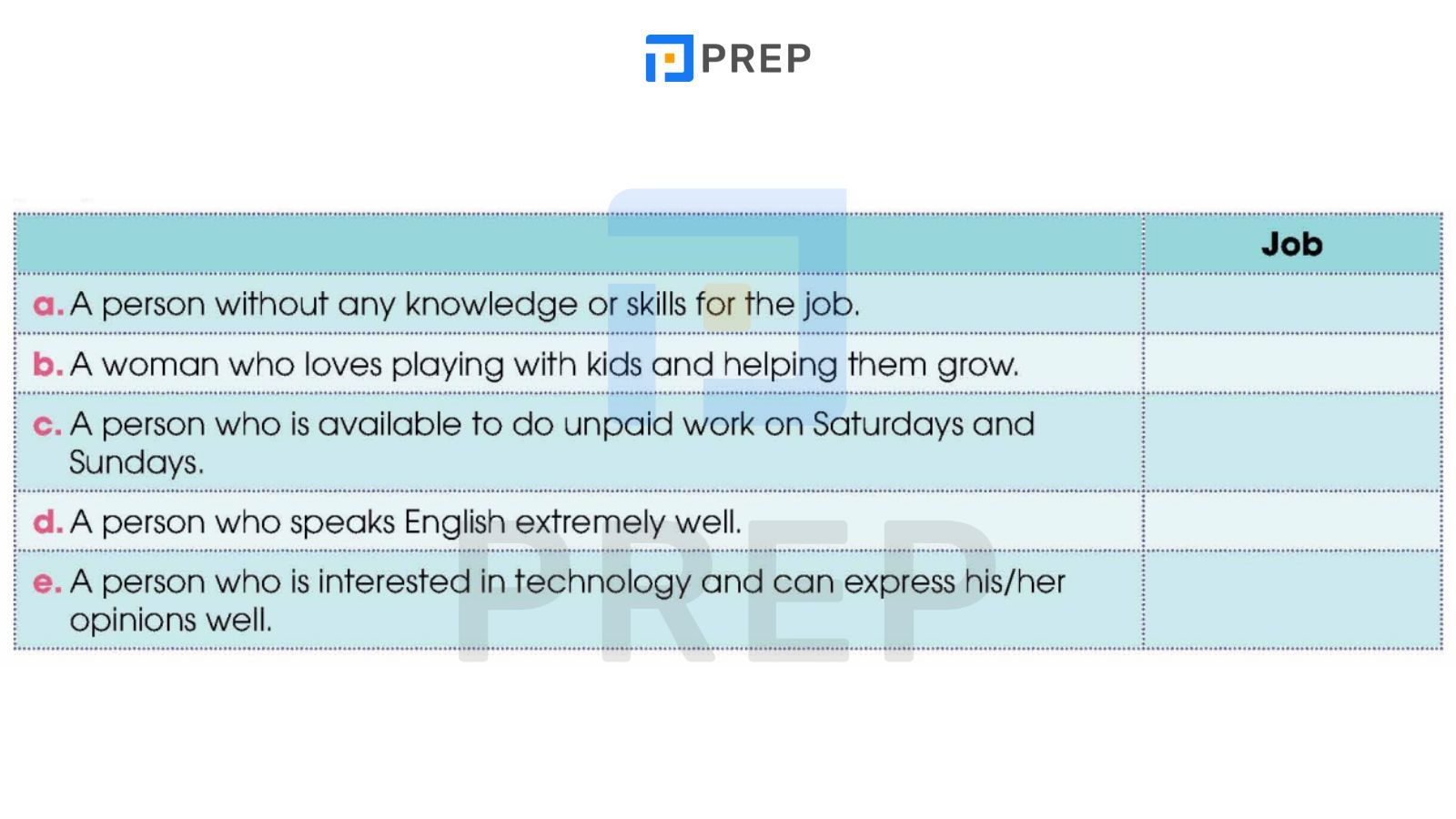 PREP

| | Job |
|---|---|
| a. A person without any knowledge or skills for the job. | |
| b. A woman who loves playing with kids and helping them grow. | |
| c. A person who is available to do unpaid work on Saturdays and Sundays. | |
| d. A person who speaks English extremely well. | |
| e. A person who is interested in technology and can express his/her opinions well. | |

PREP